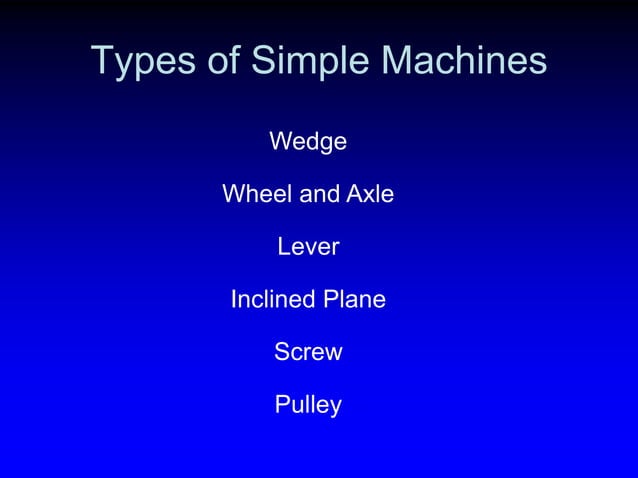 Types of Simple Machines

Wedge

Wheel and Axle

Lever

Inclined Plane

Screw

Pulley